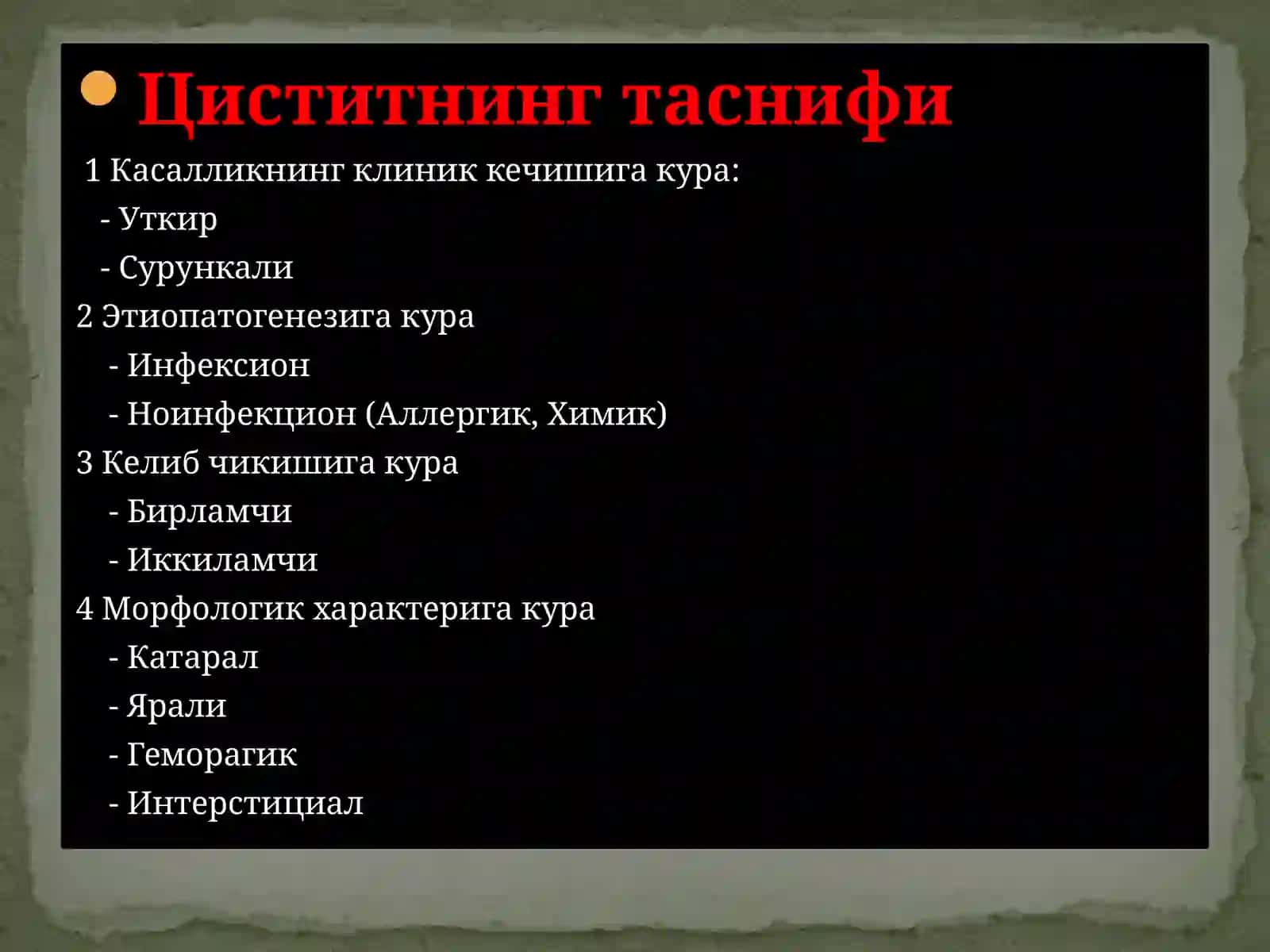 Циститнинг таснифи

1 Касалликнинг клиник кечишига кура:
- Уткир
- Сурункали
2 Этиопатогенезига кура
- Инфексион
- Ноинфекцион (Аллергик, Химик)
3 Келиб чикишига кура
- Бирламчи
- Иккиламчи
4 Морфологик характерига кура
- Катарал
- Ярали
- Геморагик
- Интерстициал